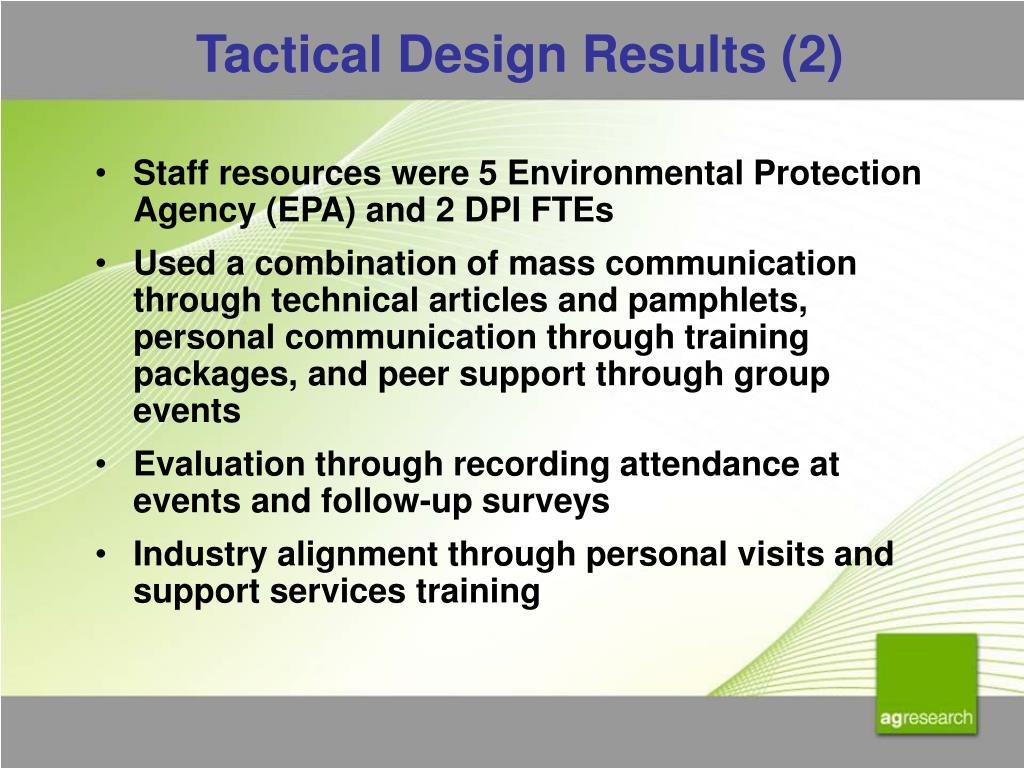 Tactical Design Results (2)

• Staff resources were 5 Environmental Protection Agency (EPA) and 2 DPI FTEs

• Used a combination of mass communication through technical articles and pamphlets, personal communication through training packages, and peer support through group events

• Evaluation through recording attendance at events and follow-up surveys

• Industry alignment through personal visits and support services training

agresearch